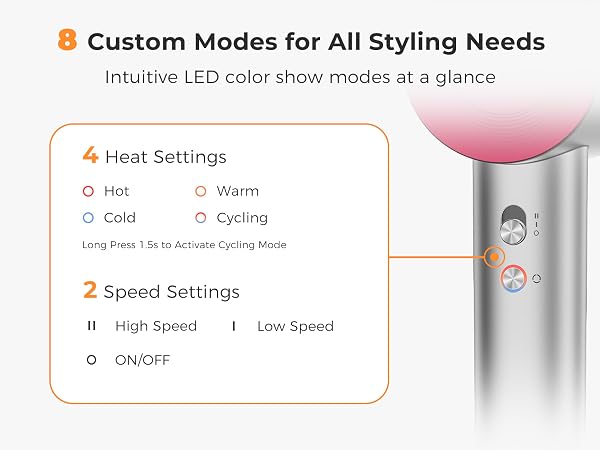 8 Custom Modes for All Styling Needs

Intuitive LED color show modes at a glance

4 Heat Settings

Hot Warm

Cold Cycling

Long Press 1.5s to Activate Cycling Mode

2 Speed Settings

II High Speed I Low Speed

O ON/OFF

II
I
O